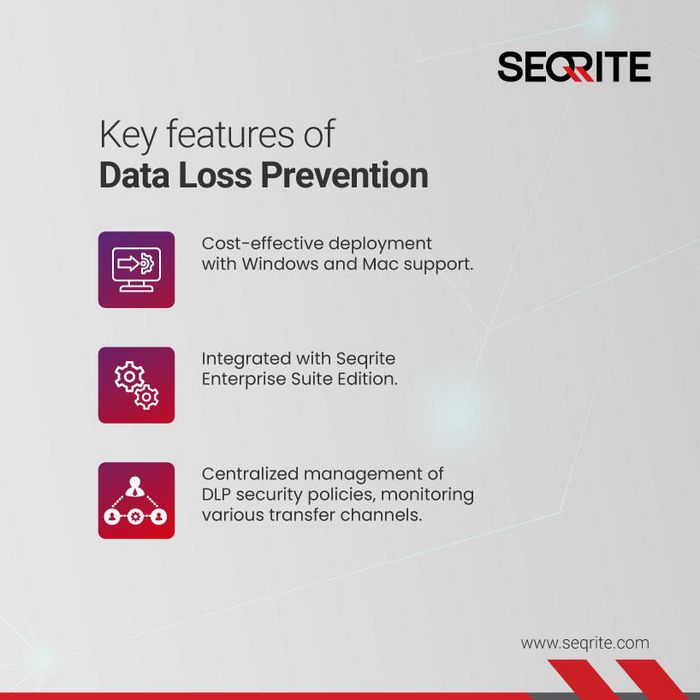 SEQRITE

Key features of
Data Loss Prevention

Cost-effective deployment with Windows and Mac support.

Integrated with Seqrite Enterprise Suite Edition.

Centralized management of DLP security policies, monitoring various transfer channels.

www.seqrite.com